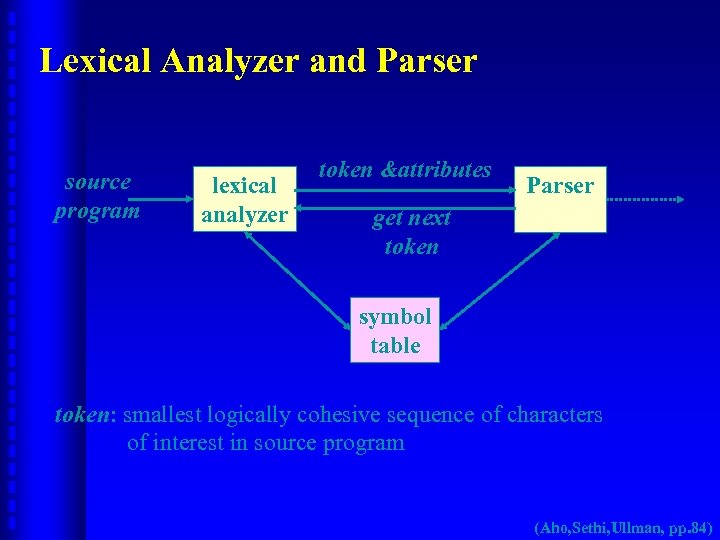 Lexical Analyzer and Parser

source program

lexical analyzer

token &attributes

get next token

Parser

symbol table

token: smallest logically cohesive sequence of characters of interest in source program

(Aho,Sethi,Ullman, pp.84)